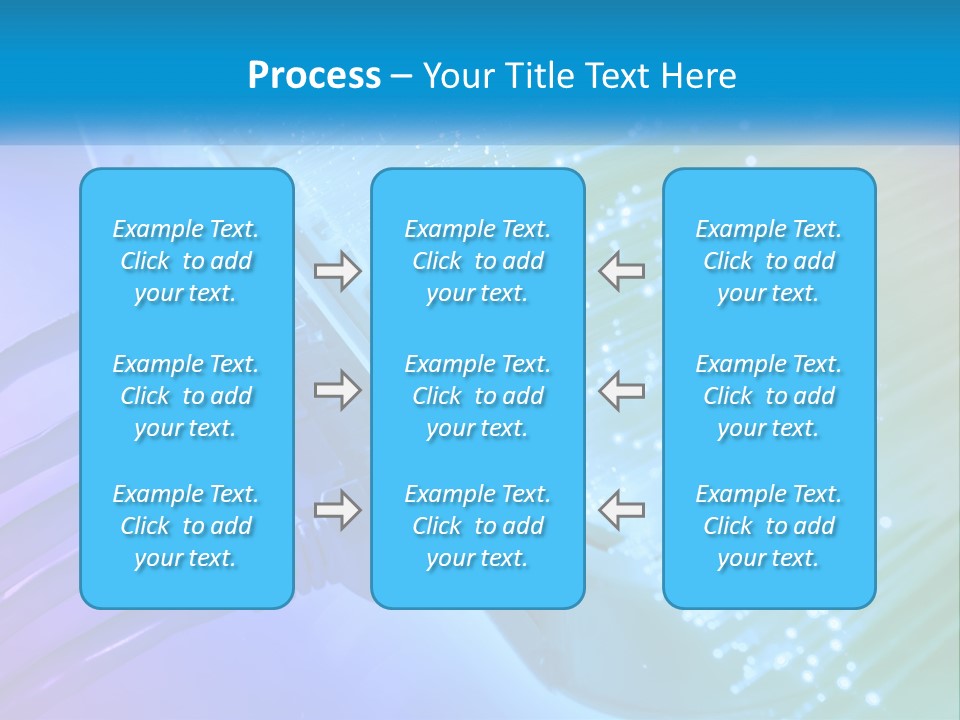 Process – Your Title Text Here

Example Text. Click to add your text.

Example Text. Click to add your text.

Example Text. Click to add your text.

Example Text. Click to add your text.

Example Text. Click to add your text.

Example Text. Click to add your text.

Example Text. Click to add your text.

Example Text. Click to add your text.

Example Text. Click to add your text.